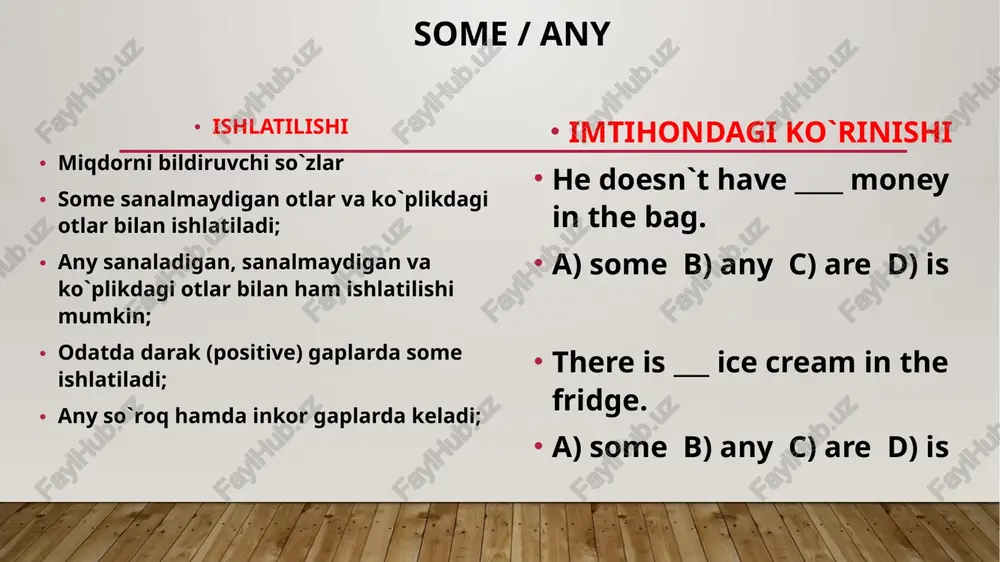 SOME / ANY

• ISHLATILISHI

• Miqdorni bildiruvchi so`zlar

• Some sanalmaydigan otlar va ko`plikdagi otlar bilan ishlatiladi;

• Any sanaladigan, sanalmaydigan va ko`plikdagi otlar bilan ham ishlatilishi mumkin;

• Odatda darak (positive) gaplarda some ishlatiladi;

• Any so`roq hamda inkor gaplarda keladi;

• IMTIHONDAGI KO`RINISHI

• He doesn`t have ____ money in the bag.

• A) some B) any C) are D) is

• There is ___ ice cream in the fridge.

• A) some B) any C) are D) is

FaylHub.uz